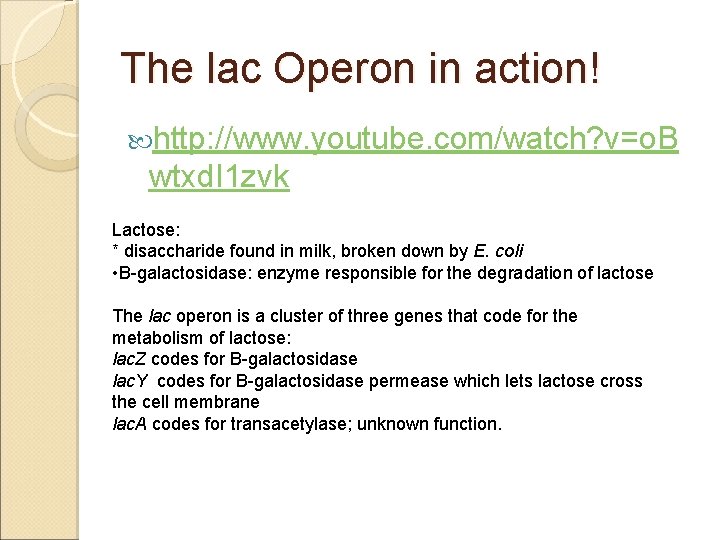 The lac Operon in action!

http://www.youtube.com/watch?v=oBwtxdI1zvk

Lactose:
* disaccharide found in milk, broken down by E. coli
•B-galactosidase: enzyme responsible for the degradation of lactose

The lac operon is a cluster of three genes that code for the metabolism of lactose:
lacZ codes for B-galactosidase
lacY codes for B-galactosidase permease which lets lactose cross the cell membrane
lacA codes for transacetylase; unknown function.